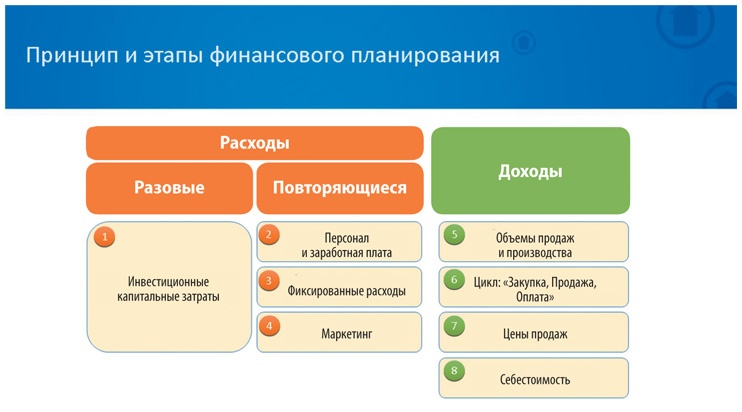 Принцип и этапы финансового планирования

Расходы

Разовые

Повторяющиеся

Доходы

1 Инвестиционные капитальные затраты

2 Персонал и заработная плата

3 Фиксированные расходы

4 Маркетинг

5 Объемы продаж и производства

6 Цикл: «Закупка, Продажа, Оплата»

7 Цены продаж

8 Себестоимость